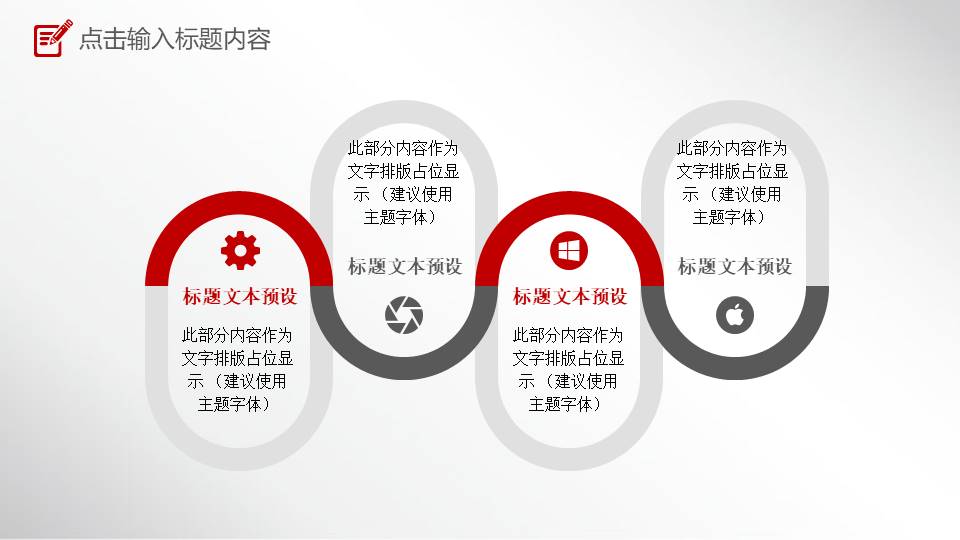 点击输入标题内容

标题文本预设

此部分内容作为文字排版占位显示（建议使用主题字体）

此部分内容作为文字排版占位显示（建议使用主题字体）

标题文本预设

标题文本预设

此部分内容作为文字排版占位显示（建议使用主题字体）

此部分内容作为文字排版占位显示（建议使用主题字体）

标题文本预设